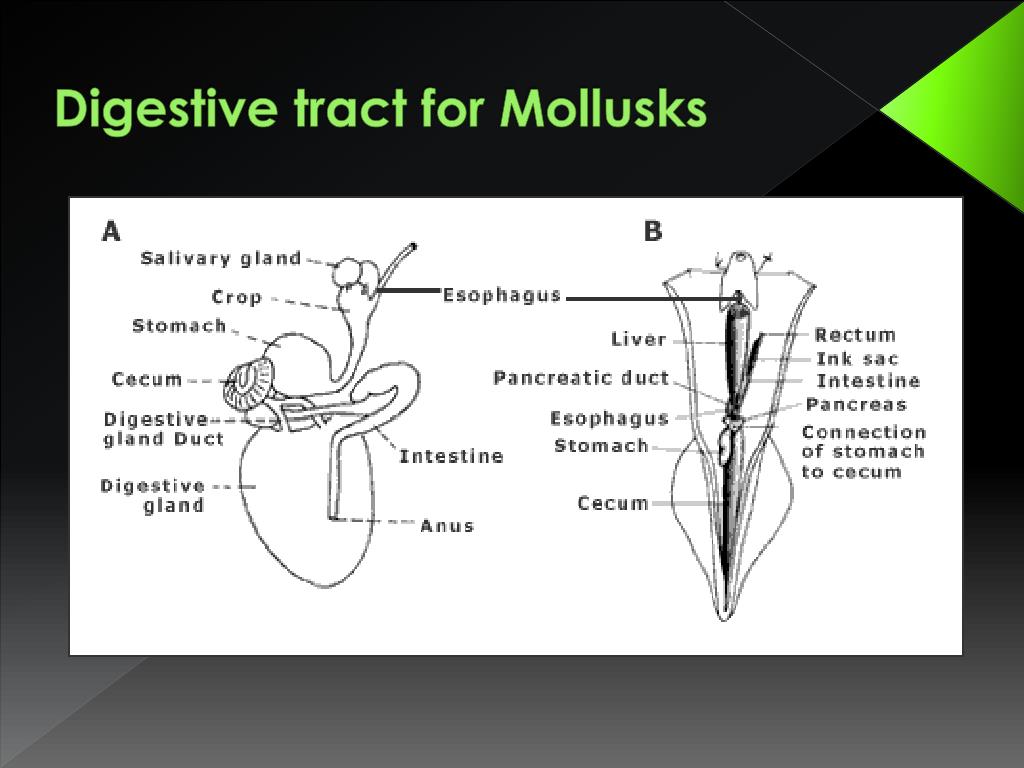 Digestive tract for Mollusks

A

Salivary gland
Crop
Stomach
Cecum
Digestive gland Duct
Digestive gland
Esophagus
Intestine
Anus

B

Liver
Pancreatic duct
Esophagus
Stomach
Cecum
Rectum
Ink sac
Intestine
Pancreas
Connection of stomach to cecum